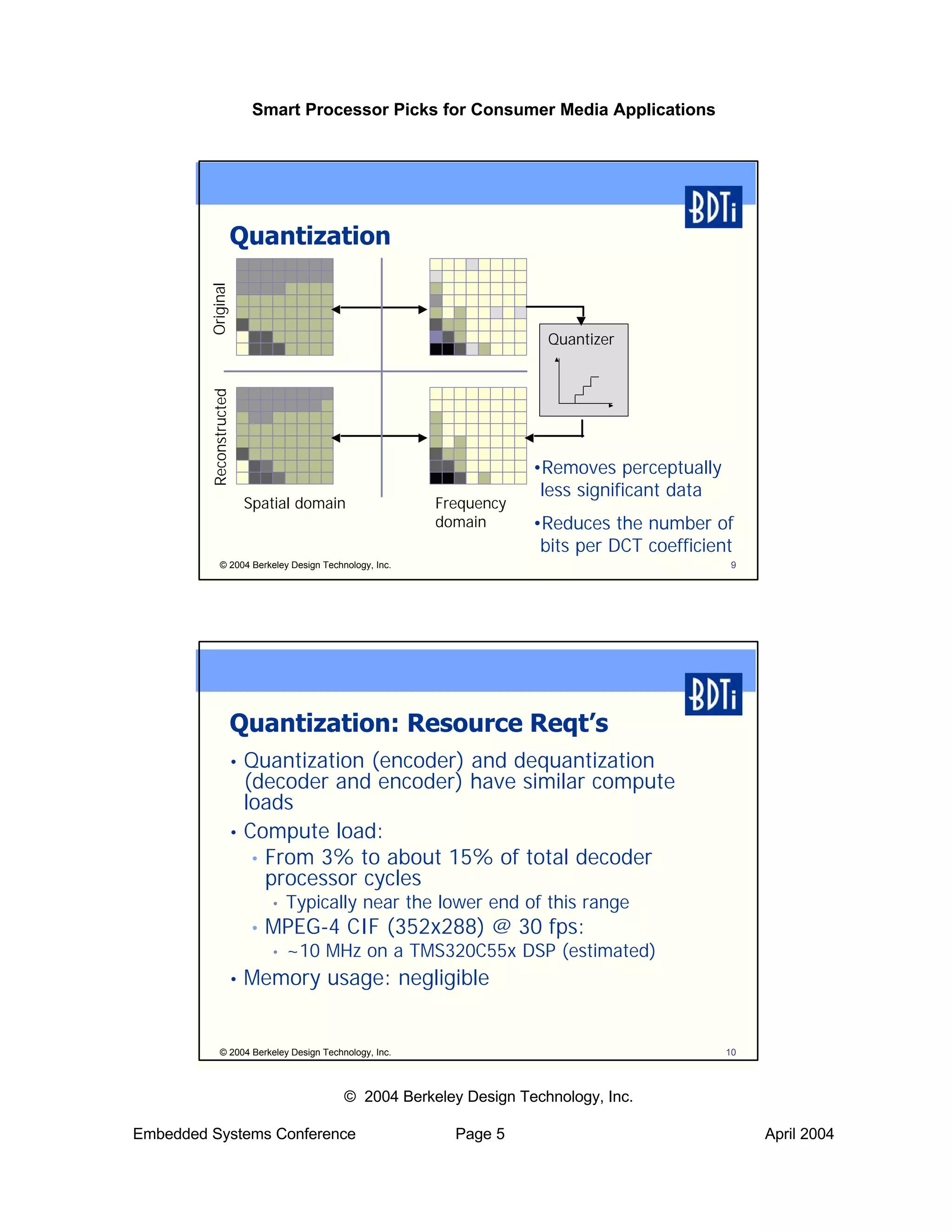 Smart Processor Picks for Consumer Media Applications

BDTi

Quantization

Original

Reconstructed

Quantizer

Spatial domain

Frequency domain

•Removes perceptually less significant data

•Reduces the number of bits per DCT coefficient

© 2004 Berkeley Design Technology, Inc.

9

BDTi

Quantization: Resource Reqt's

• Quantization (encoder) and dequantization (decoder and encoder) have similar compute loads

• Compute load:

• From 3% to about 15% of total decoder processor cycles

• Typically near the lower end of this range

• MPEG-4 CIF (352x288) @ 30 fps:

• ~10 MHz on a TMS320C55x DSP (estimated)

• Memory usage: negligible

© 2004 Berkeley Design Technology, Inc.

10

© 2004 Berkeley Design Technology, Inc.

Embedded Systems Conference

Page 5

April 2004